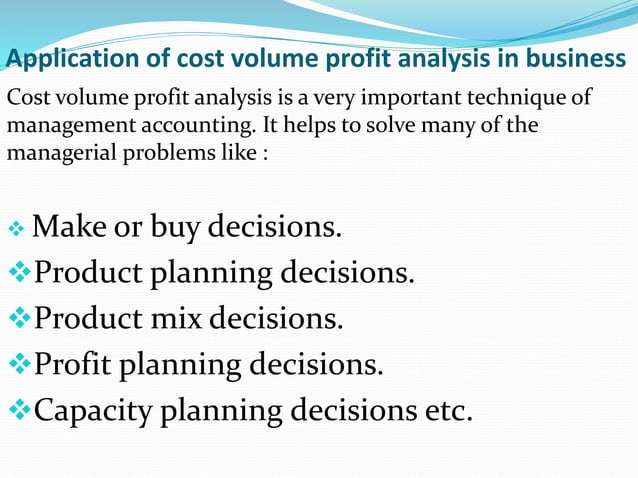 Application of cost volume profit analysis in business

Cost volume profit analysis is a very important technique of management accounting. It helps to solve many of the managerial problems like :

❖ Make or buy decisions.
❖ Product planning decisions.
❖ Product mix decisions.
❖ Profit planning decisions.
❖ Capacity planning decisions etc.